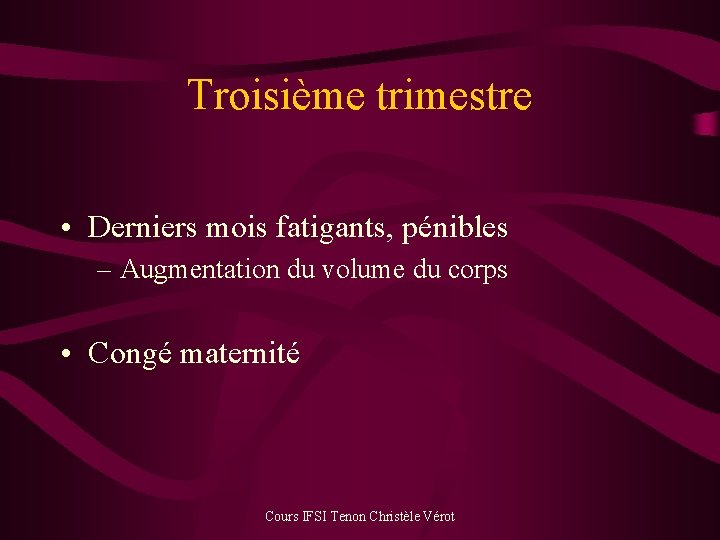 Troisième trimestre

• Derniers mois fatigants, pénibles
– Augmentation du volume du corps

• Congé maternité

Cours IFSI Tenon Christèle Vérot